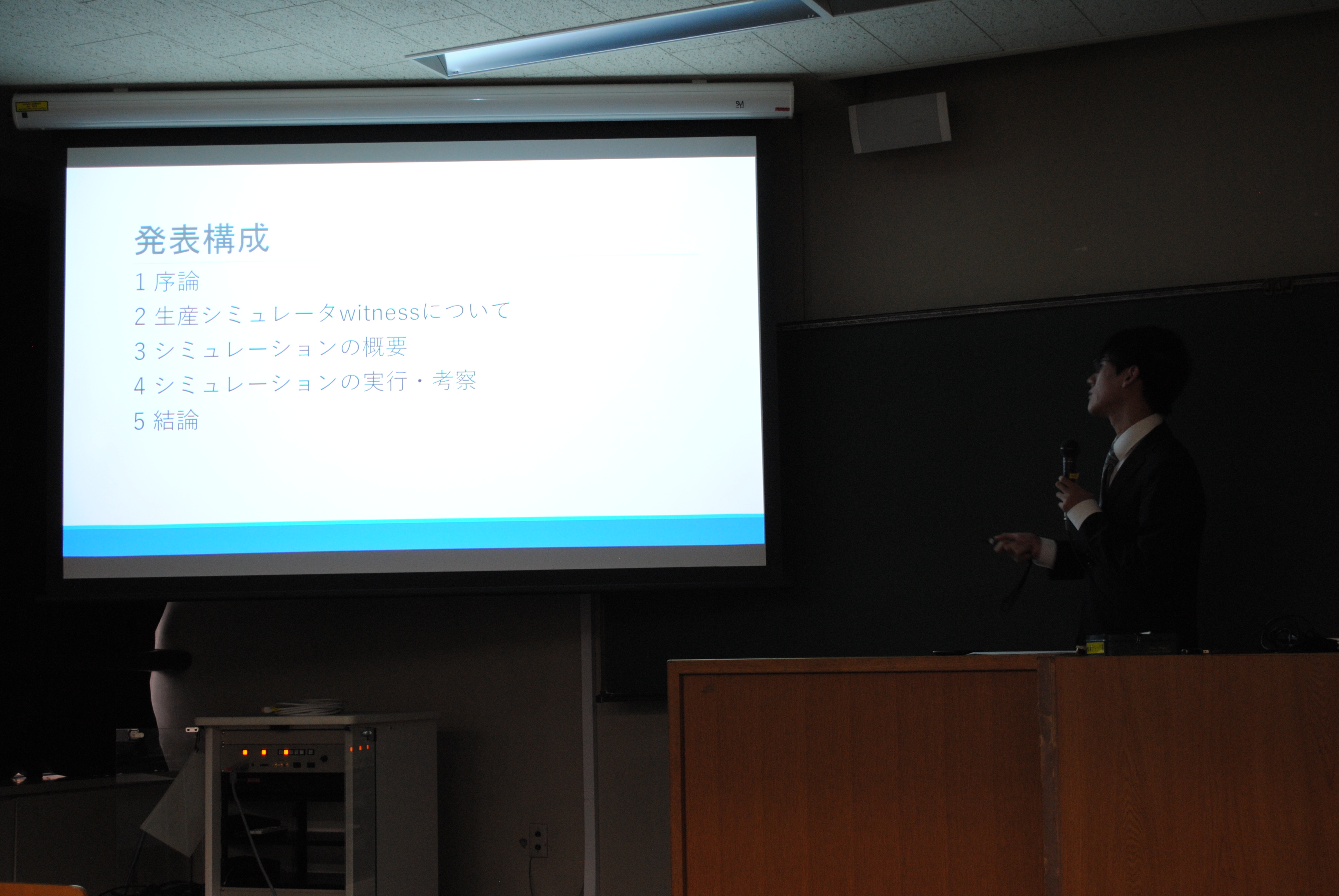 発表構成

1 序論

2 生産シミュレータwitnessについて

3 シミュレーションの概要

4 シミュレーションの実行・考察

5 結論